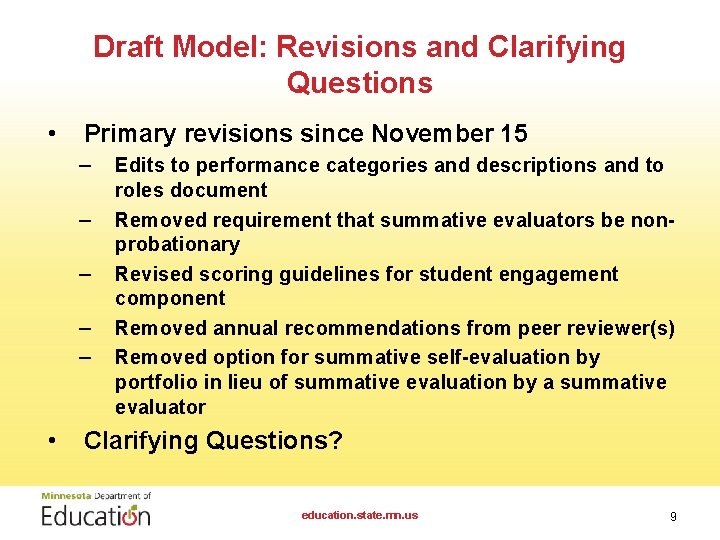 Draft Model: Revisions and Clarifying Questions

• Primary revisions since November 15
– Edits to performance categories and descriptions and to roles document
– Removed requirement that summative evaluators be non-probationary
– Revised scoring guidelines for student engagement component
– Removed annual recommendations from peer reviewer(s)
– Removed option for summative self-evaluation by portfolio in lieu of summative evaluation by a summative evaluator

• Clarifying Questions?

Minnesota Department of Education

education.state.mn.us

9